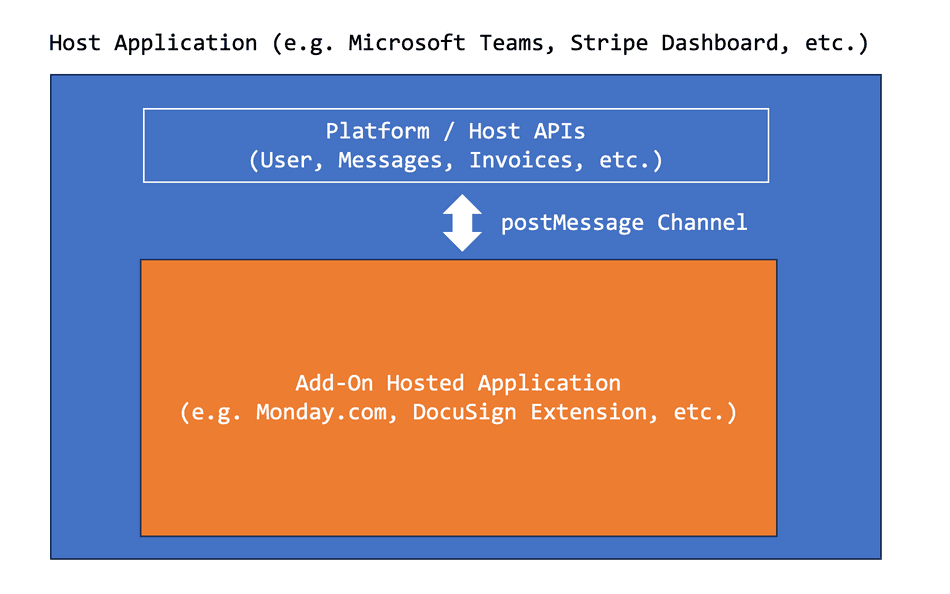 Host Application (e.g. Microsoft Teams, Stripe Dashboard, etc.)

Platform / Host APIs
(User, Messages, Invoices, etc.)

postMessage Channel

Add-On Hosted Application
(e.g. Monday.com, DocuSign Extension, etc.)